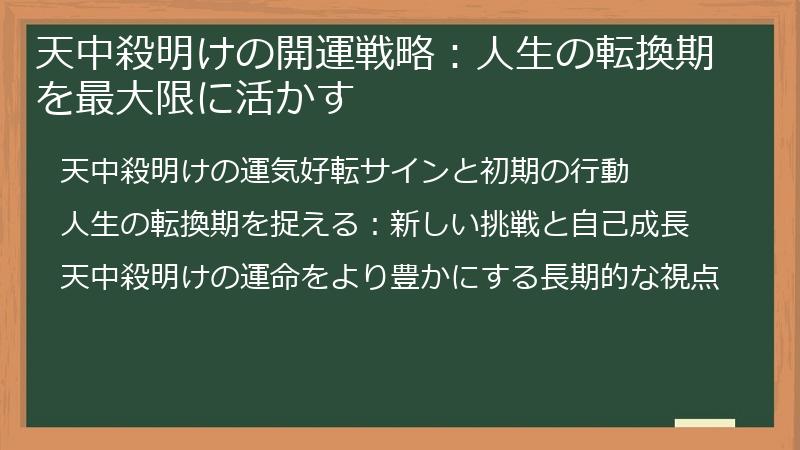 天中殺明けの開運戦略：人生の転換期を最大限に活かす

天中殺明けの運気好転サインと初期の行動

人生の転換期を捉える：新しい挑戦と自己成長

天中殺明けの運命をより豊かにする長期的な視点